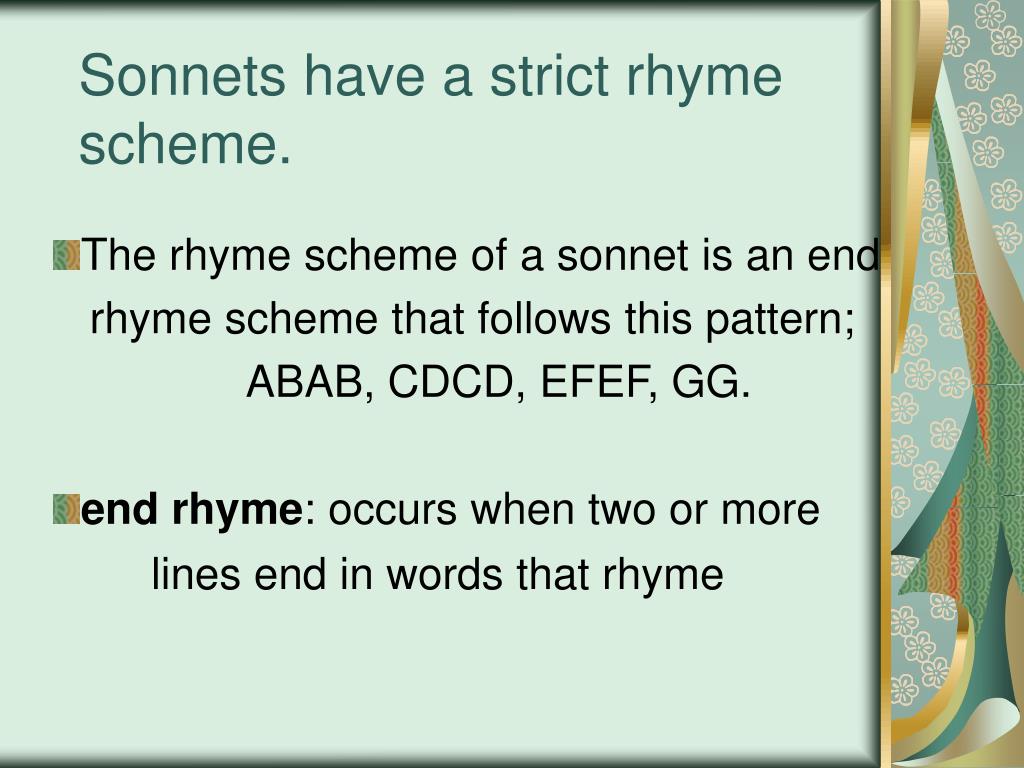 Sonnets have a strict rhyme scheme.

The rhyme scheme of a sonnet is an end rhyme scheme that follows this pattern;
ABAB, CDCD, EFEF, GG.

end rhyme: occurs when two or more lines end in words that rhyme